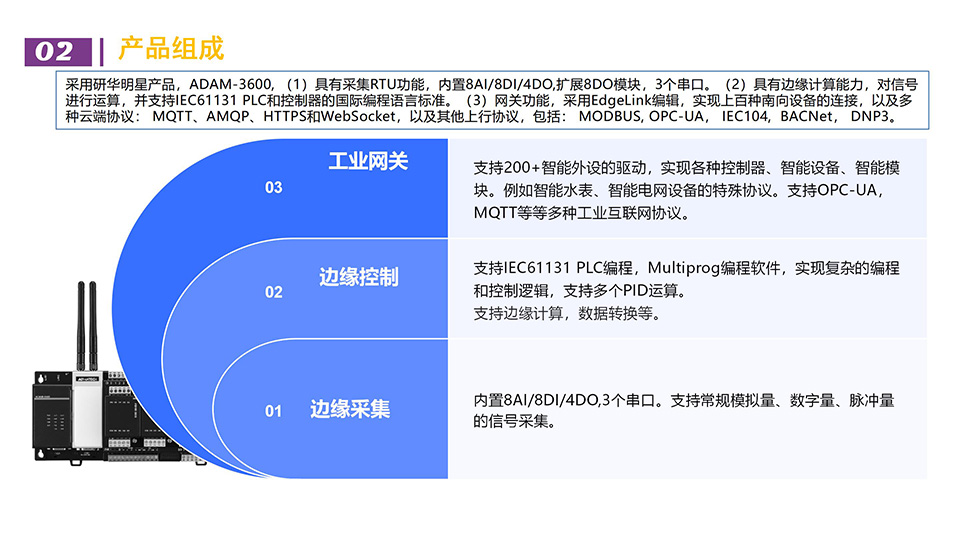 02 | 产品组成

采用研华明星产品，ADAM-3600，（1）具有采集RTU功能，内置8AI/8DI/4DO,扩展8DO模块，3个串口。（2）具有边缘计算能力，对信号进行运算，并支持IEC61131 PLC和控制器的国际编程语言标准。（3）网关功能，采用EdgeLink编辑，实现上百种南向设备的连接，以及多种云端协议： MQTT、AMQP、HTTPS和WebSocket，以及其他上行协议，包括： MODBUS, OPC-UA， IEC104，BACNet， DNP3。

03 工业网关

支持200+智能外设的驱动，实现各种控制器、智能设备、智能模块。例如智能水表、智能电网设备的特殊协议。支持OPC-UA，MQTT等等多种工业互联网协议。

02 边缘控制

支持IEC61131 PLC编程，Multiprog编程软件，实现复杂的编程和控制逻辑，支持多个PID运算。
支持边缘计算，数据转换等。

01 边缘采集

内置8AI/8DI/4DO,3个串口。支持常规模拟量、数字量、脉冲量的信号采集。